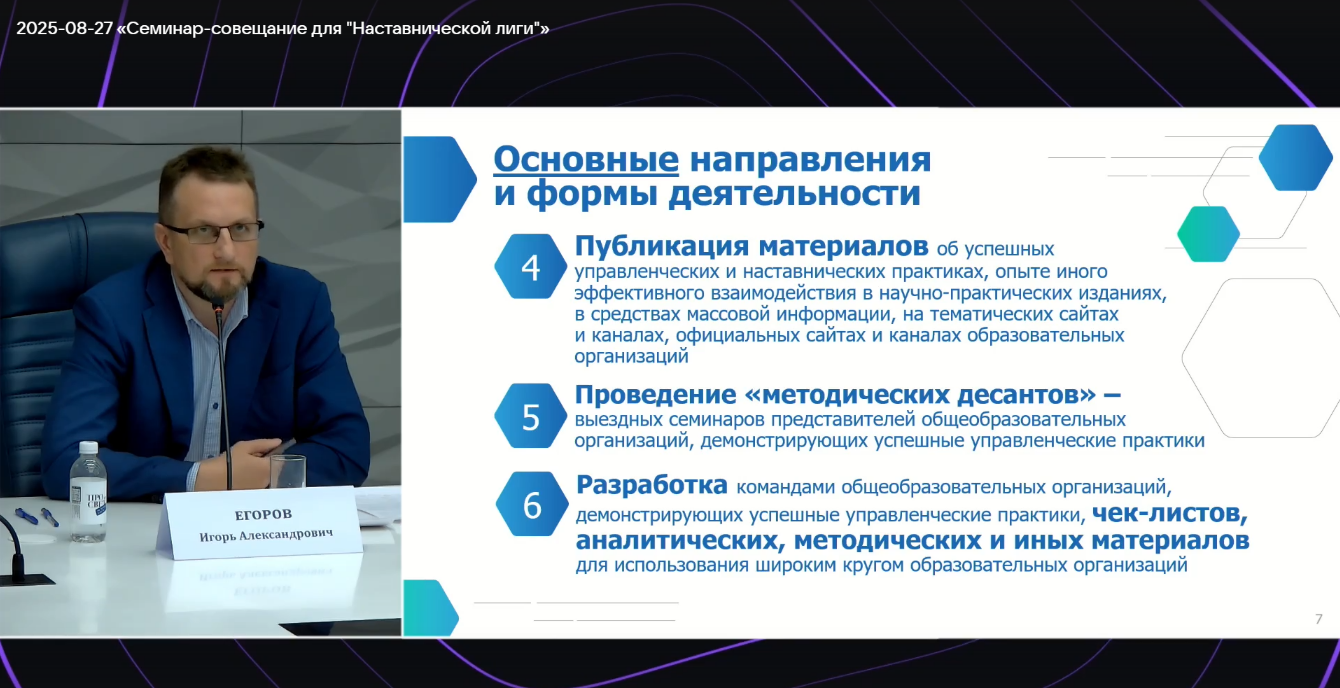 2025-08-27 «Семинар-совещание для "Наставнической лиги"»

ЕГОРОВ
Игорь Александрович

Основные направления и формы деятельности

4 Публикация материалов об успешных управленческих и наставнических практиках, опыте иного эффективного взаимодействия в научно-практических изданиях, в средствах массовой информации, на тематических сайтах и каналах, официальных сайтах и каналах образовательных организаций

5 Проведение «методических десантов» – выездных семинаров представителей общеобразовательных организаций, демонстрирующих успешные управленческие практики

6 Разработка командами общеобразовательных организаций, демонстрирующих успешные управленческие практики, чек-листов, аналитических, методических и иных материалов для использования широким кругом образовательных организаций

7